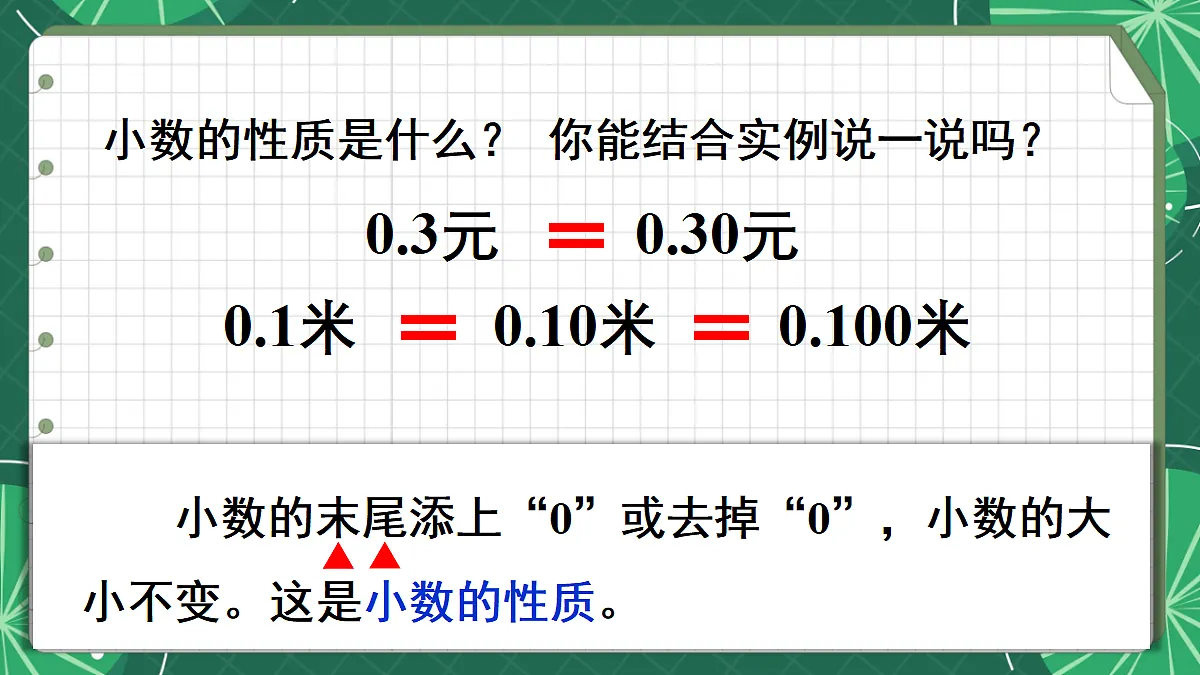 小数的性质是什么？ 你能结合实例说一说吗？

0.3元 ＝ 0.30元

0.1米 ＝ 0.10米 ＝ 0.100米

小数的末尾添上“0”或去掉“0”，小数的大小不变。这是小数的性质。